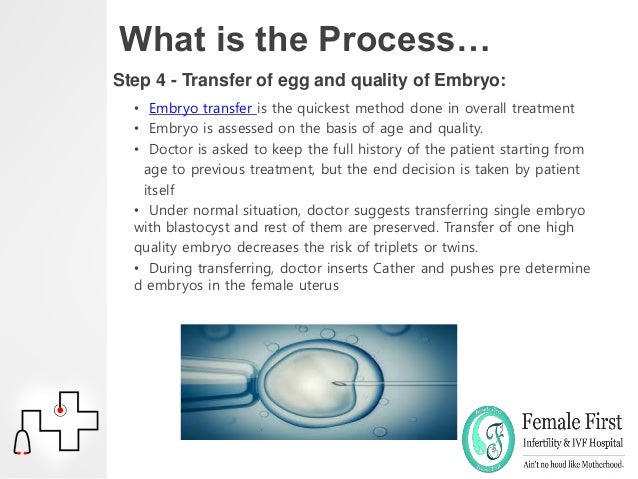 What is the Process…

Step 4 - Transfer of egg and quality of Embryo:

• Embryo transfer is the quickest method done in overall treatment
• Embryo is assessed on the basis of age and quality.
• Doctor is asked to keep the full history of the patient starting from age to previous treatment, but the end decision is taken by patient itself
• Under normal situation, doctor suggests transferring single embryo with blastocyst and rest of them are preserved. Transfer of one high quality embryo decreases the risk of triplets or twins.
• During transferring, doctor inserts Cather and pushes pre determine d embryos in the female uterus

Female First
Infertility & IVF Hospital
Ain't no hood like Motherhood.